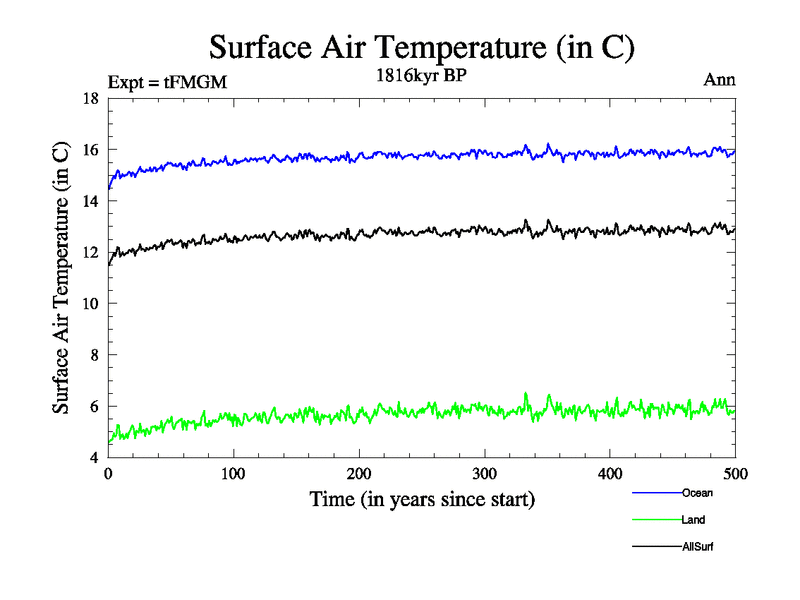 Surface Air Temperature (in C)

Expt = tFMGM
1816kyr BP
Ann

Surface Air Temperature (in C)

18
16
14
12
10
8
6
4

0
100
200
300
400
500

Time (in years since start)

Ocean
Land
AllSurf